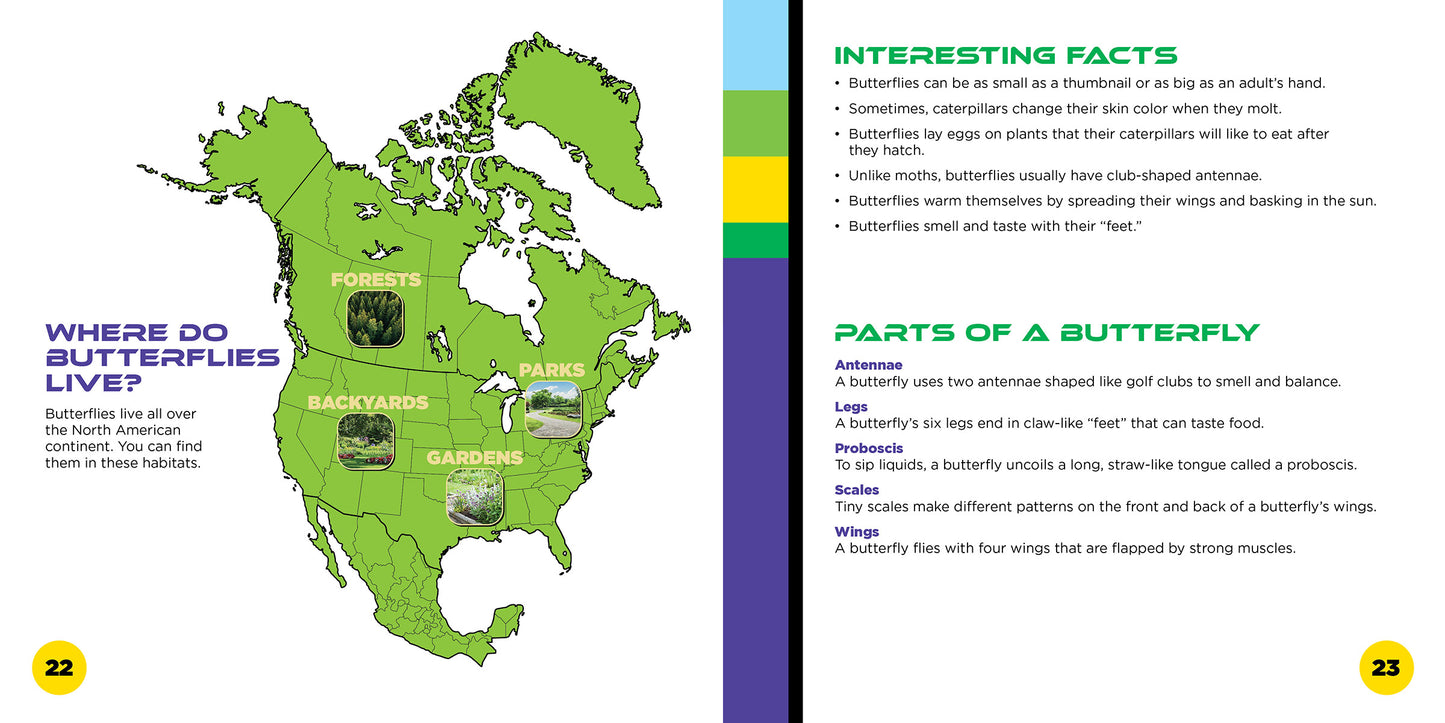 WHERE DO BUTTERFLIES LIVE?

Butterflies live all over the North American continent. You can find them in these habitats.

FORESTS

PARKS

BACKYARDS

GARDENS

22

INTERESTING FACTS

• Butterflies can be as small as a thumbnail or as big as an adult's hand.
• Sometimes, caterpillars change their skin color when they molt.
• Butterflies lay eggs on plants that their caterpillars will like to eat after they hatch.
• Unlike moths, butterflies usually have club-shaped antennae.
• Butterflies warm themselves by spreading their wings and basking in the sun.
• Butterflies smell and taste with their "feet."

PARTS OF A BUTTERFLY

Antennae
A butterfly uses two antennae shaped like golf clubs to smell and balance.

Legs
A butterfly's six legs end in claw-like "feet" that can taste food.

Proboscis
To sip liquids, a butterfly uncoils a long, straw-like tongue called a proboscis.

Scales
Tiny scales make different patterns on the front and back of a butterfly's wings.

Wings
A butterfly flies with four wings that are flapped by strong muscles.

23